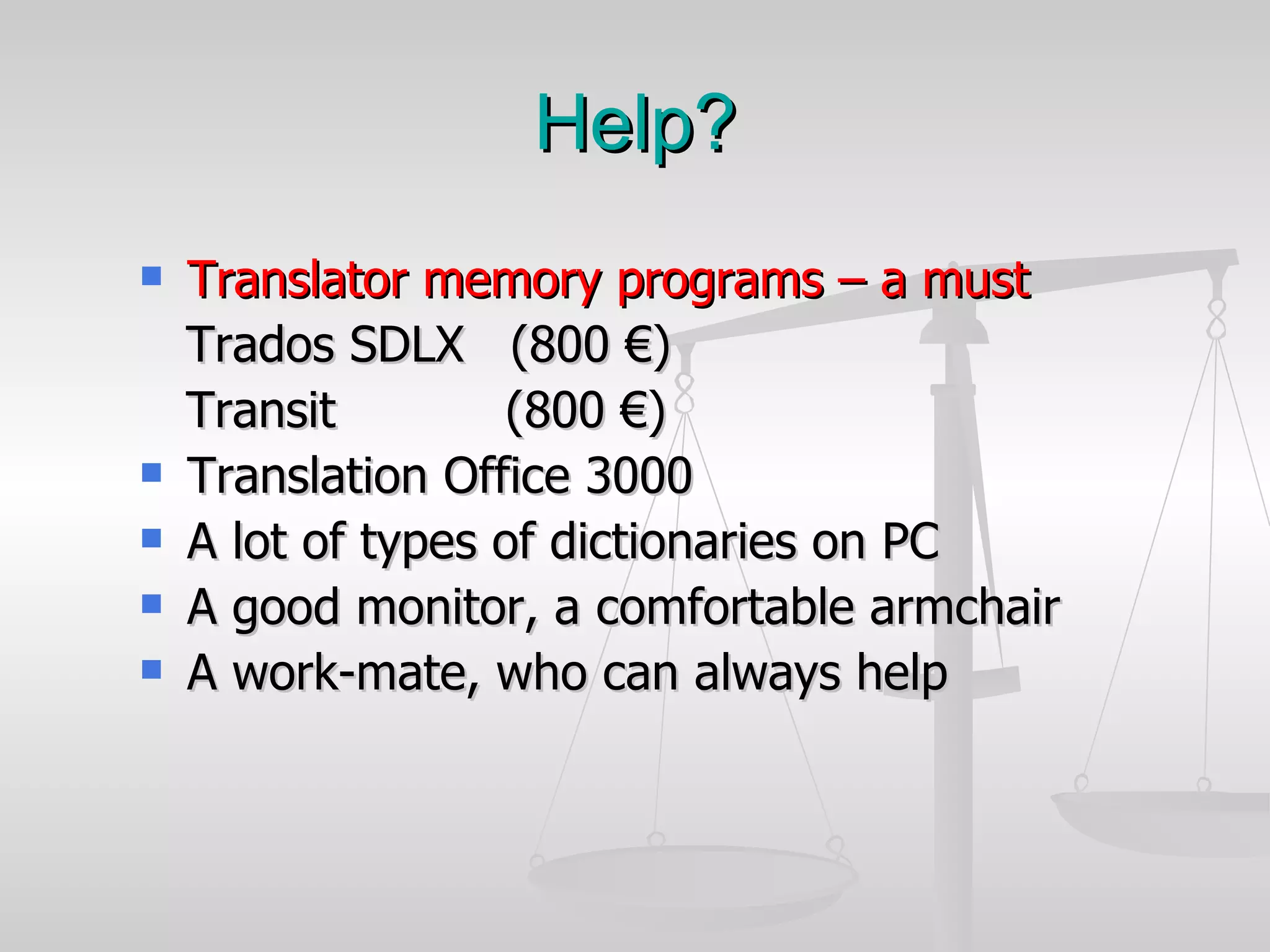 Help?

- Translator memory programs – a must
  Trados SDLX (800 €)
  Transit (800 €)
- Translation Office 3000
- A lot of types of dictionaries on PC
- A good monitor, a comfortable armchair
- A work-mate, who can always help